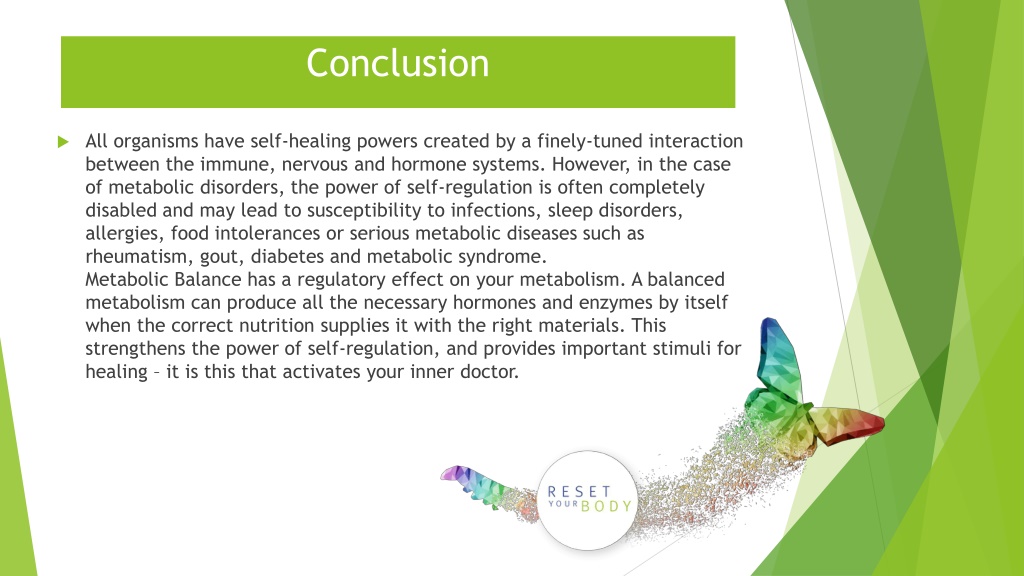 Conclusion

All organisms have self-healing powers created by a finely-tuned interaction between the immune, nervous and hormone systems. However, in the case of metabolic disorders, the power of self-regulation is often completely disabled and may lead to susceptibility to infections, sleep disorders, allergies, food intolerances or serious metabolic diseases such as rheumatism, gout, diabetes and metabolic syndrome.
Metabolic Balance has a regulatory effect on your metabolism. A balanced metabolism can produce all the necessary hormones and enzymes by itself when the correct nutrition supplies it with the right materials. This strengthens the power of self-regulation, and provides important stimuli for healing – it is this that activates your inner doctor.

RESET YOUR BODY